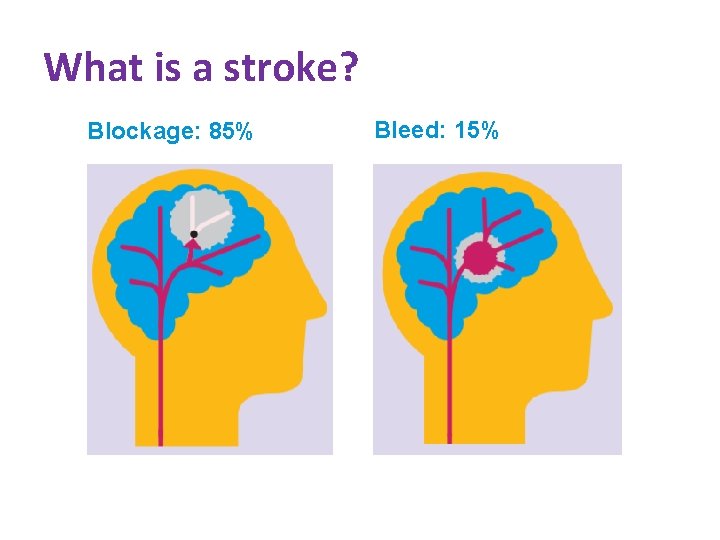 What is a stroke?

Blockage: 85%

Bleed: 15%